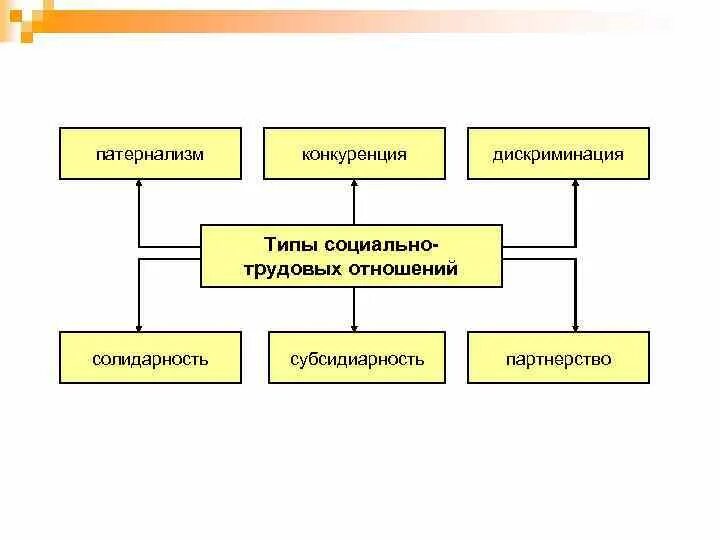 патернализм

конкуренция

дискриминация

Типы социально-трудовых отношений

солидарность

субсидиарность

партнерство